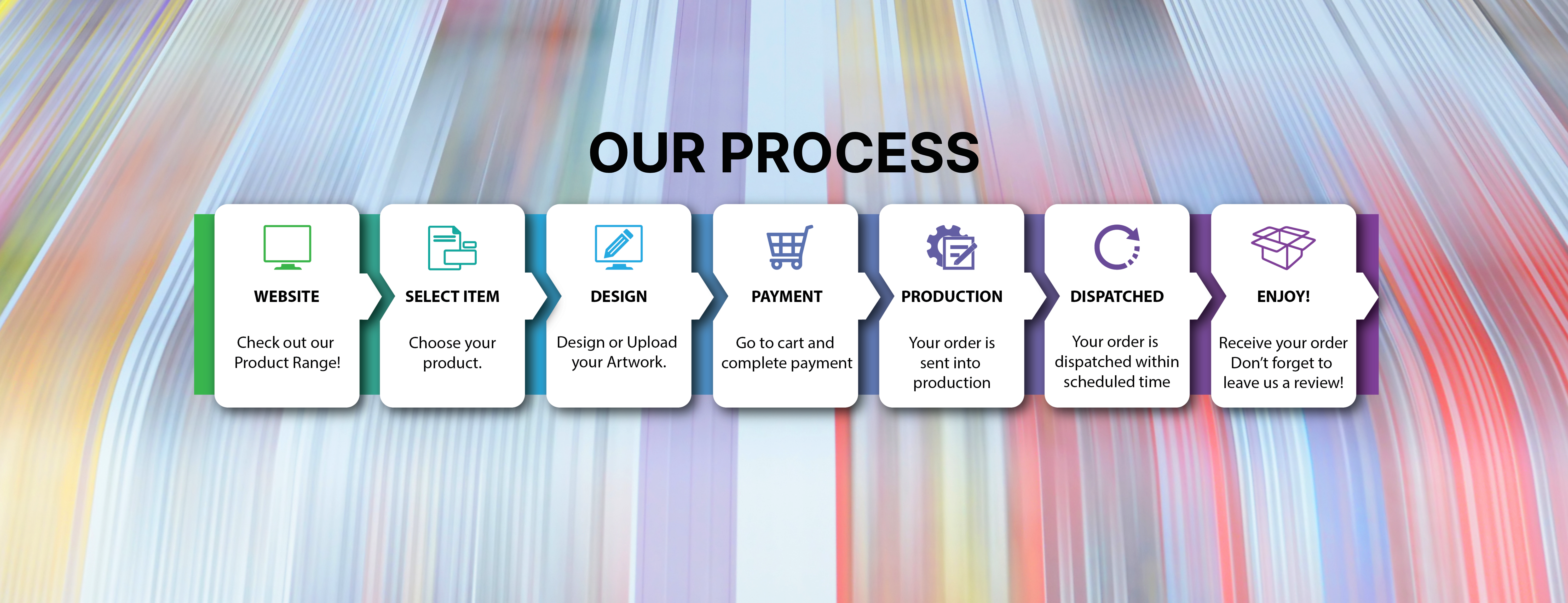 OUR PROCESS

WEBSITE

Check out our Product Range!

SELECT ITEM

Choose your product.

DESIGN

Design or Upload your Artwork.

PAYMENT

Go to cart and complete payment

PRODUCTION

Your order is sent into production

DISPATCHED

Your order is dispatched within scheduled time

ENJOY!

Receive your order Don't forget to leave us a review!